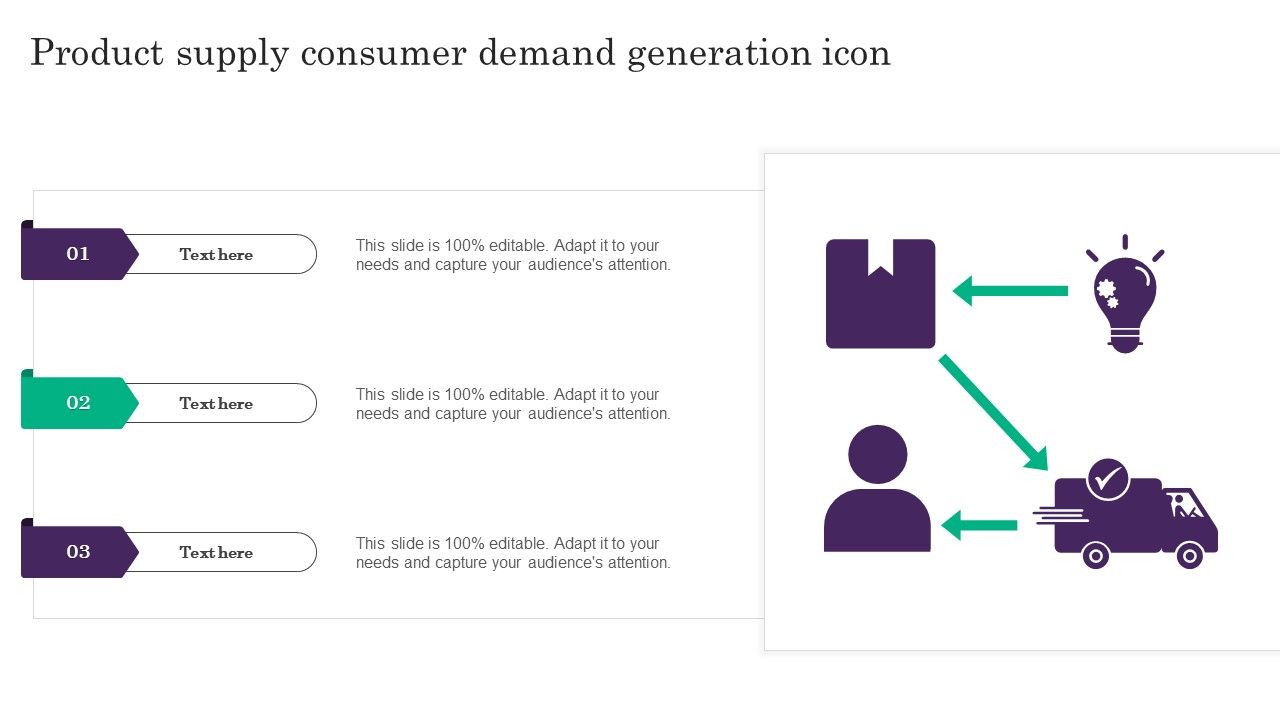 Product supply consumer demand generation icon

01

Text here

This slide is 100% editable. Adapt it to your needs and capture your audience's attention.

02

Text here

This slide is 100% editable. Adapt it to your needs and capture your audience's attention.

03

Text here

This slide is 100% editable. Adapt it to your needs and capture your audience's attention.